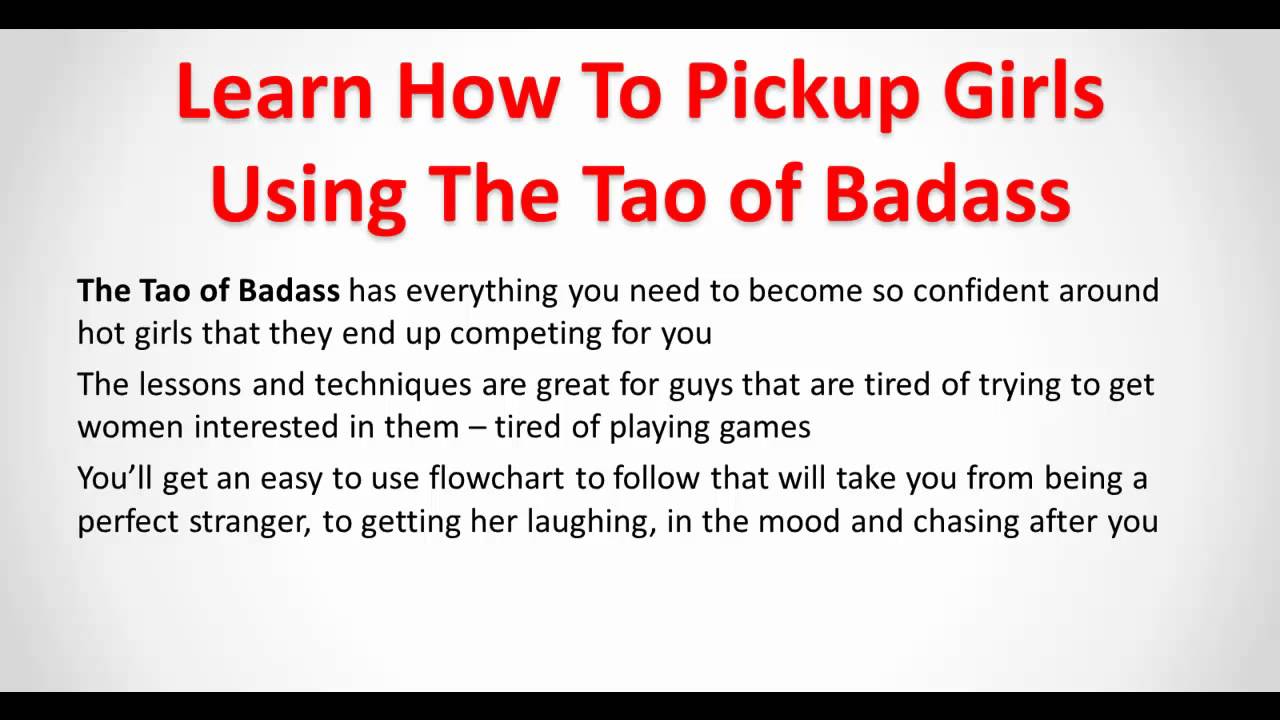 Learn How To Pickup Girls Using The Tao of Badass

The Tao of Badass has everything you need to become so confident around hot girls that they end up competing for you

The lessons and techniques are great for guys that are tired of trying to get women interested in them – tired of playing games

You'll get an easy to use flowchart to follow that will take you from being a perfect stranger, to getting her laughing, in the mood and chasing after you